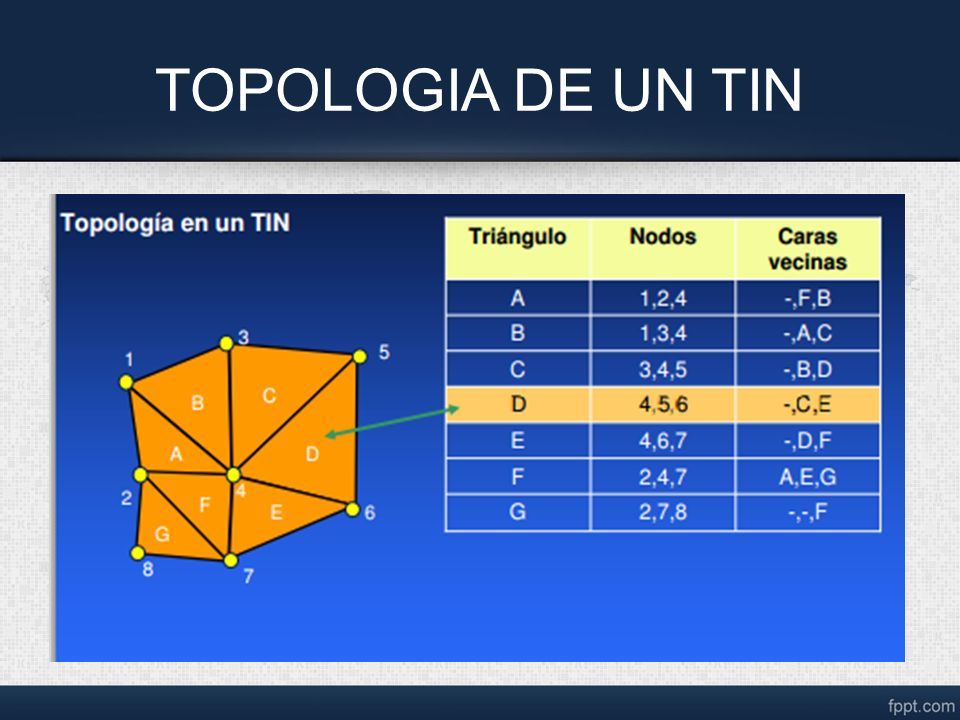 TOPOLOGIA DE UN TIN

Topología en un TIN

1
3
5
B
C
A
D
2
4
F
E
6
G
8
7

| Triángulo | Nodos | Caras vecinas |
|---|---|---|
| A | 1,2,4 | -,F,B |
| B | 1,3,4 | -,A,C |
| C | 3,4,5 | -,B,D |
| D | 4,5,6 | -,C,E |
| E | 4,6,7 | -,D,F |
| F | 2,4,7 | A,E,G |
| G | 2,7,8 | -,-,F |

fppt.com